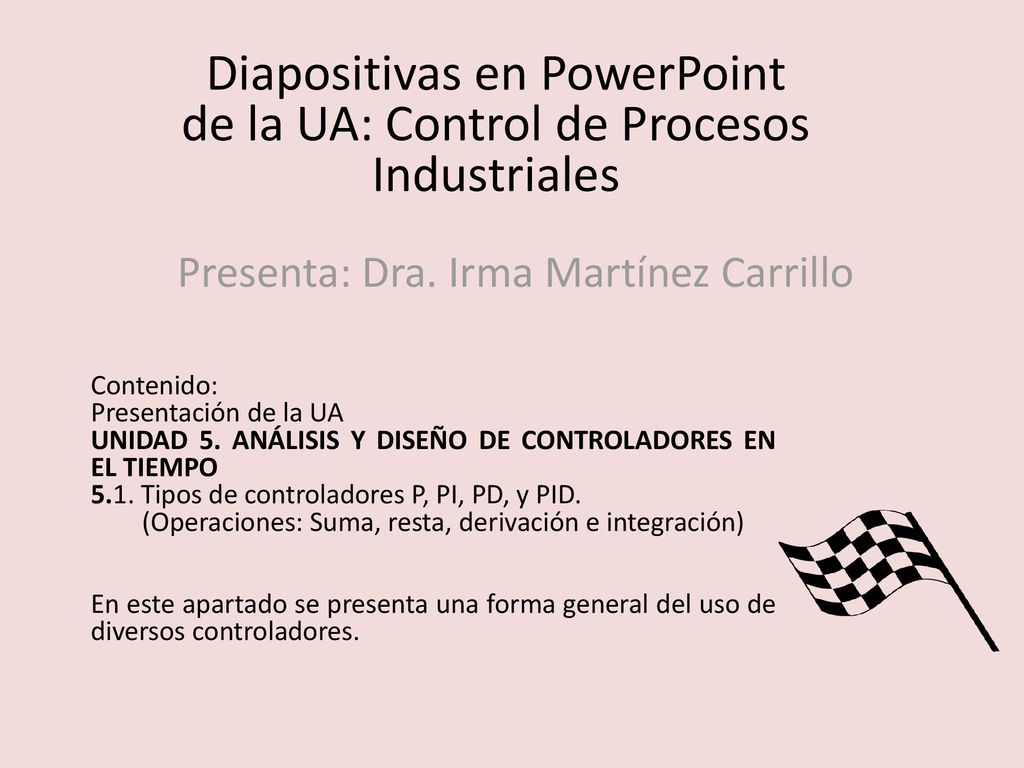 Diapositivas en PowerPoint de la UA: Control de Procesos Industriales

Presenta: Dra. Irma Martínez Carrillo

Contenido:
Presentación de la UA
UNIDAD 5. ANÁLISIS Y DISEÑO DE CONTROLADORES EN EL TIEMPO
5.1. Tipos de controladores P, PI, PD, y PID.
(Operaciones: Suma, resta, derivación e integración)

En este apartado se presenta una forma general del uso de diversos controladores.